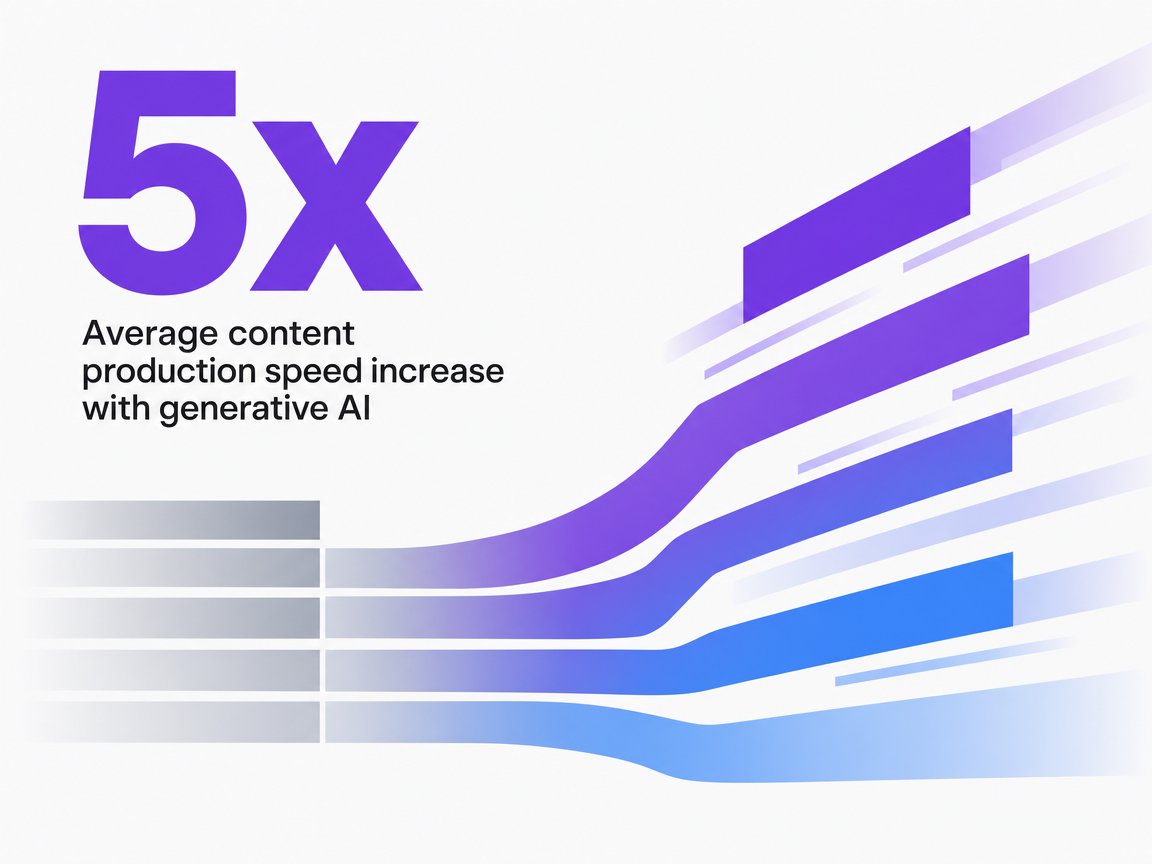 5x

Average content production speed increase with generative AI